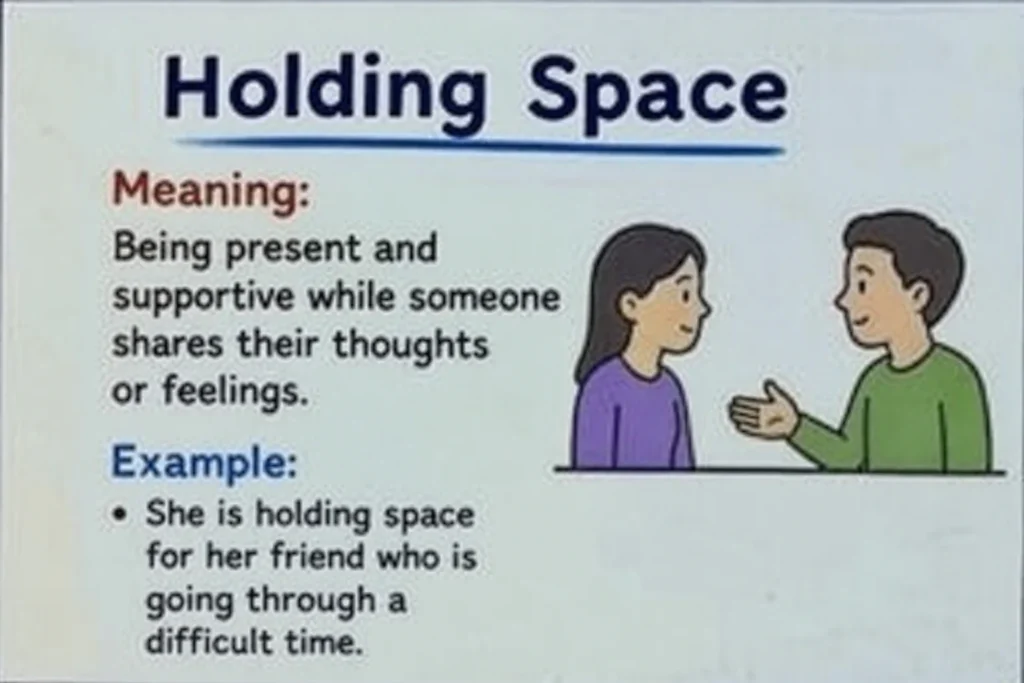 Holding Space

Meaning:

Being present and supportive while someone shares their thoughts or feelings.

Example:

• She is holding space for her friend who is going through a difficult time.